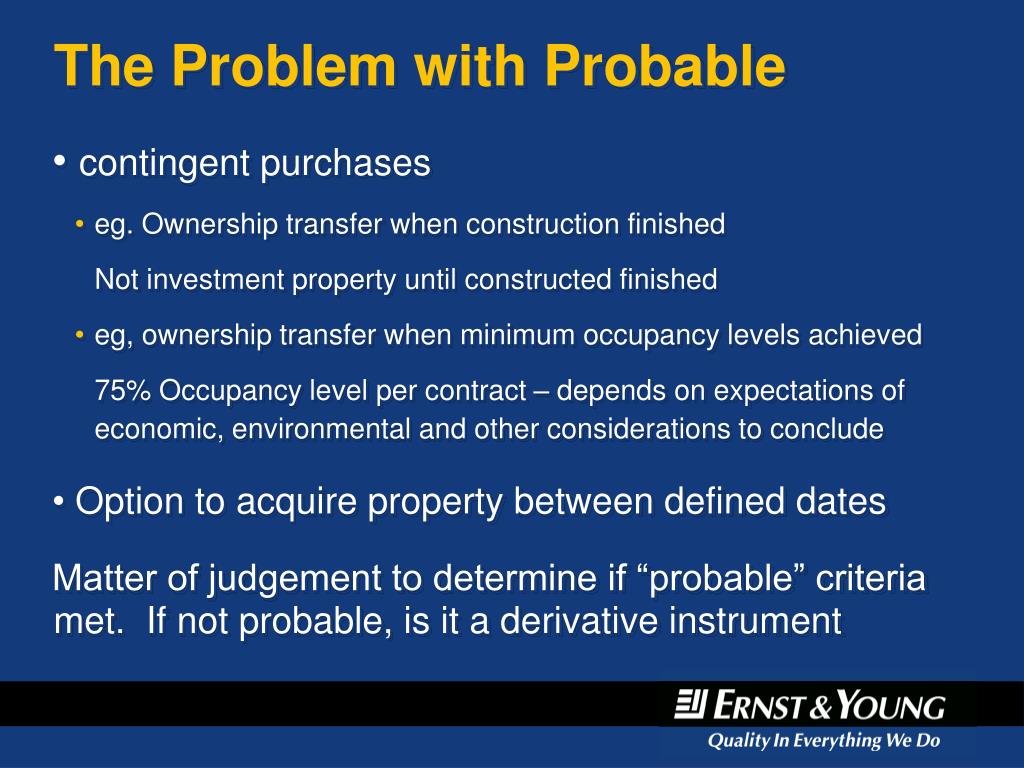 The Problem with Probable

• contingent purchases

• eg. Ownership transfer when construction finished

Not investment property until constructed finished

• eg, ownership transfer when minimum occupancy levels achieved

75% Occupancy level per contract – depends on expectations of economic, environmental and other considerations to conclude

• Option to acquire property between defined dates

Matter of judgement to determine if “probable” criteria met. If not probable, is it a derivative instrument

ERNST & YOUNG

Quality In Everything We Do